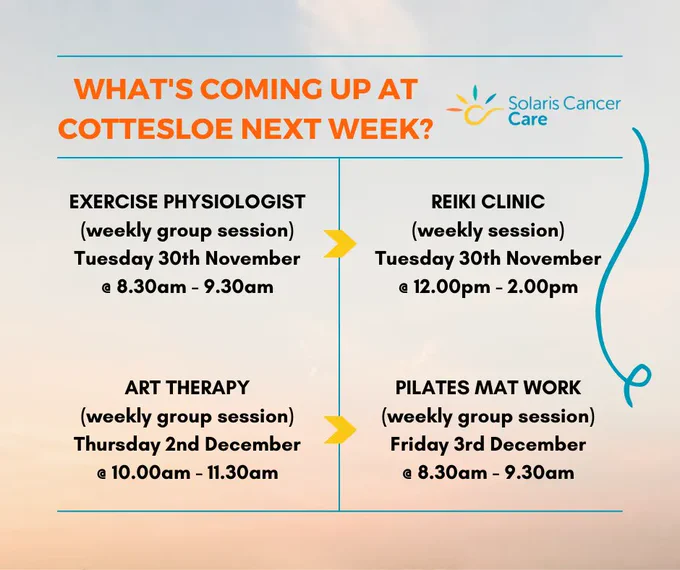 WHAT'S COMING UP AT COTTESLOE NEXT WEEK?

Solaris Cancer Care

EXERCISE PHYSIOLOGIST
(weekly group session)
Tuesday 30th November
@ 8.30am - 9.30am

REIKI CLINIC
(weekly session)
Tuesday 30th November
@ 12.00pm - 2.00pm

ART THERAPY
(weekly group session)
Thursday 2nd December
@ 10.00am - 11.30am

PILATES MAT WORK
(weekly group session)
Friday 3rd December
@ 8.30am - 9.30am